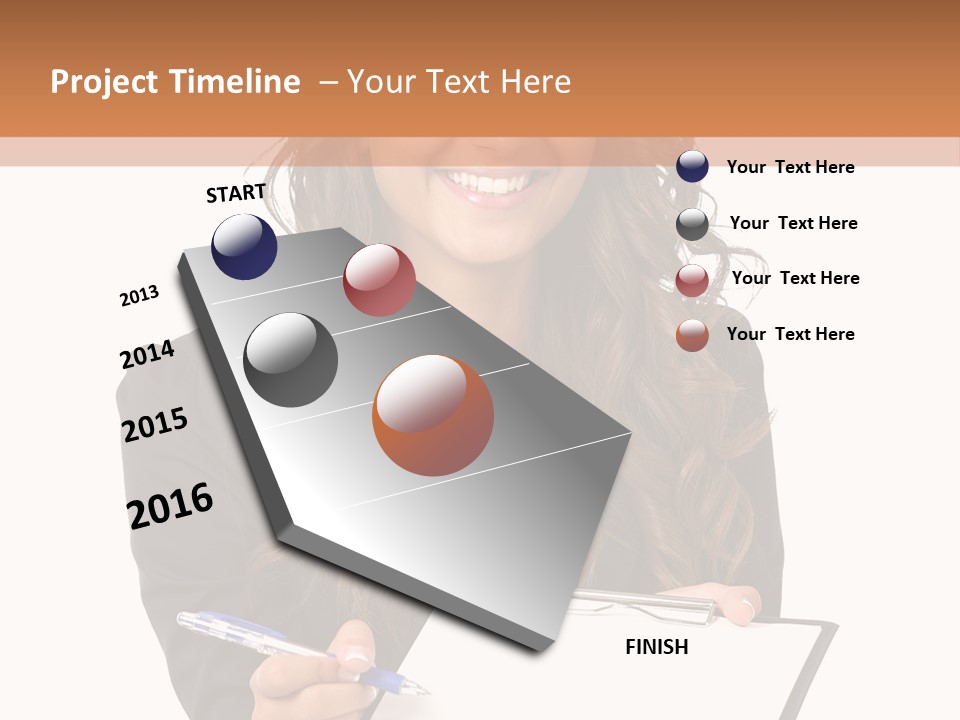 Project Timeline – Your Text Here

START

2013

2014

2015

2016

FINISH

Your Text Here

Your Text Here

Your Text Here

Your Text Here